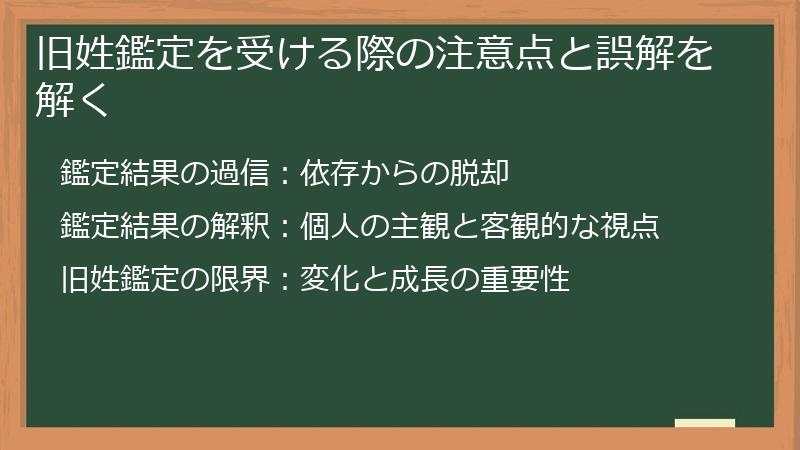 旧姓鑑定を受ける際の注意点と誤解を解く

鑑定結果の過信：依存からの脱却

鑑定結果の解釈：個人の主観と客観的な視点

旧姓鑑定の限界：変化と成長の重要性